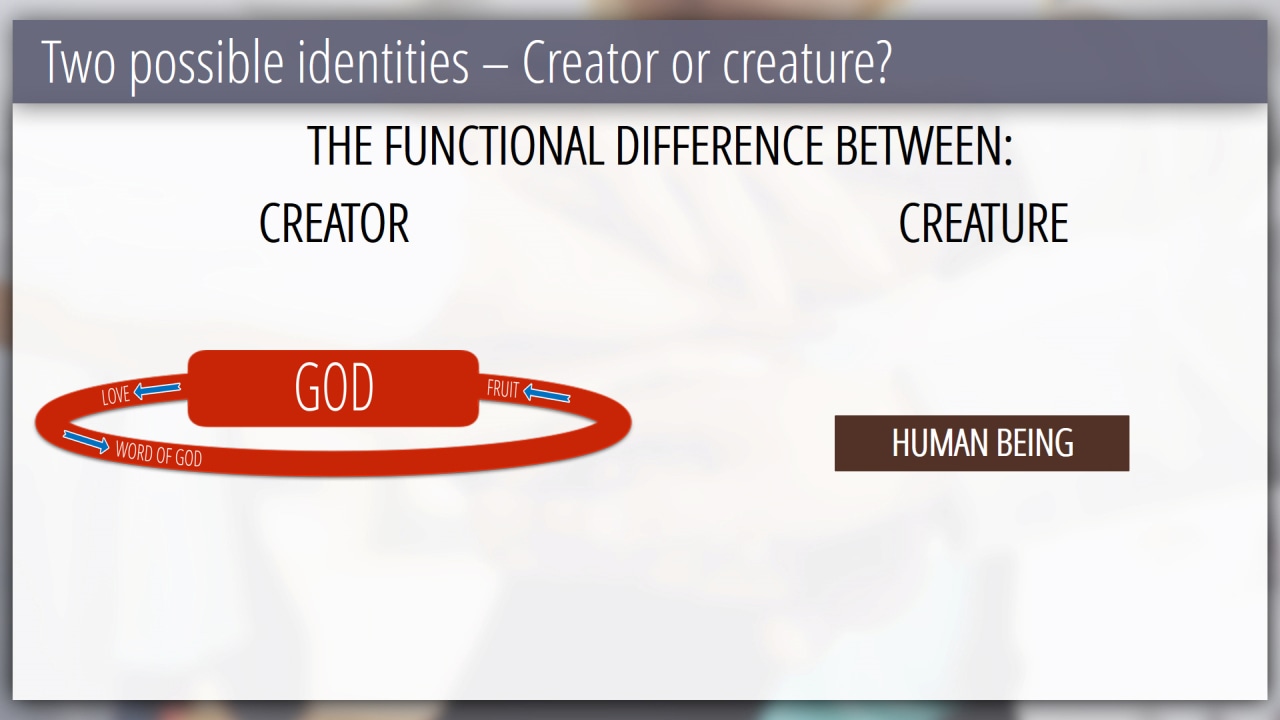 Two possible identities – Creator or creature?

THE FUNCTIONAL DIFFERENCE BETWEEN:

CREATOR

CREATURE

GOD

LOVE

FRUIT

WORD OF GOD

HUMAN BEING